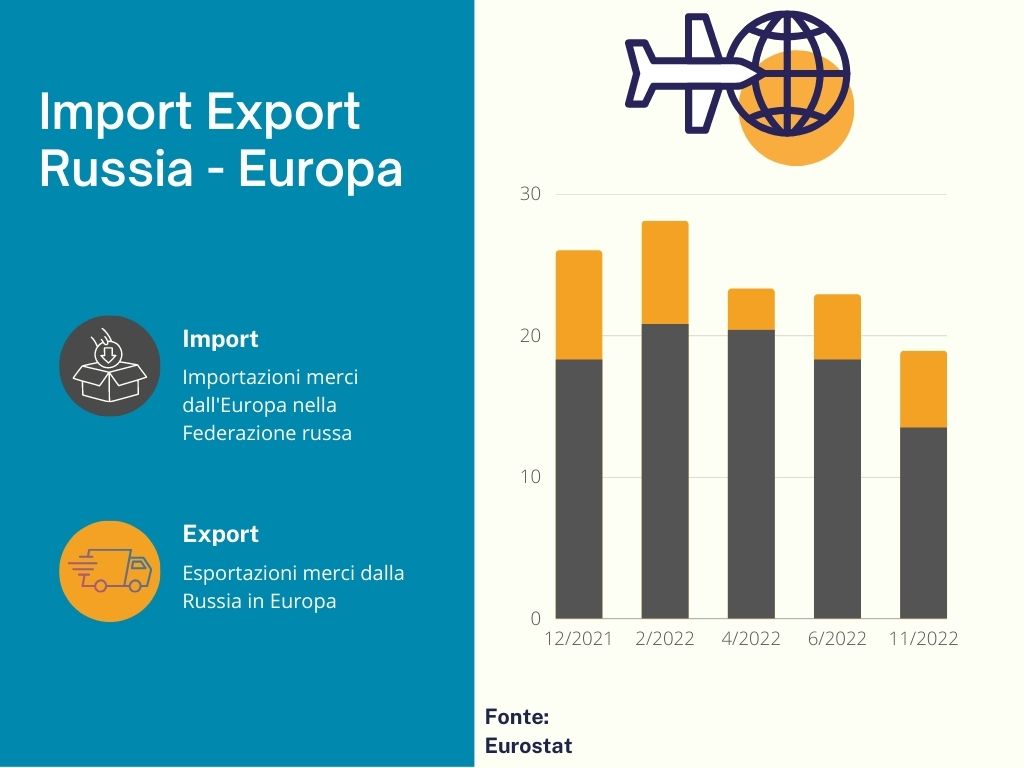 Import Export Russia - Europa

Import
Importazioni merci dall'Europa nella Federazione russa

Export
Esportazioni merci dalla Russia in Europa

30
20
10
0
12/2021 2/2022 4/2022 6/2022 11/2022

Fonte: Eurostat